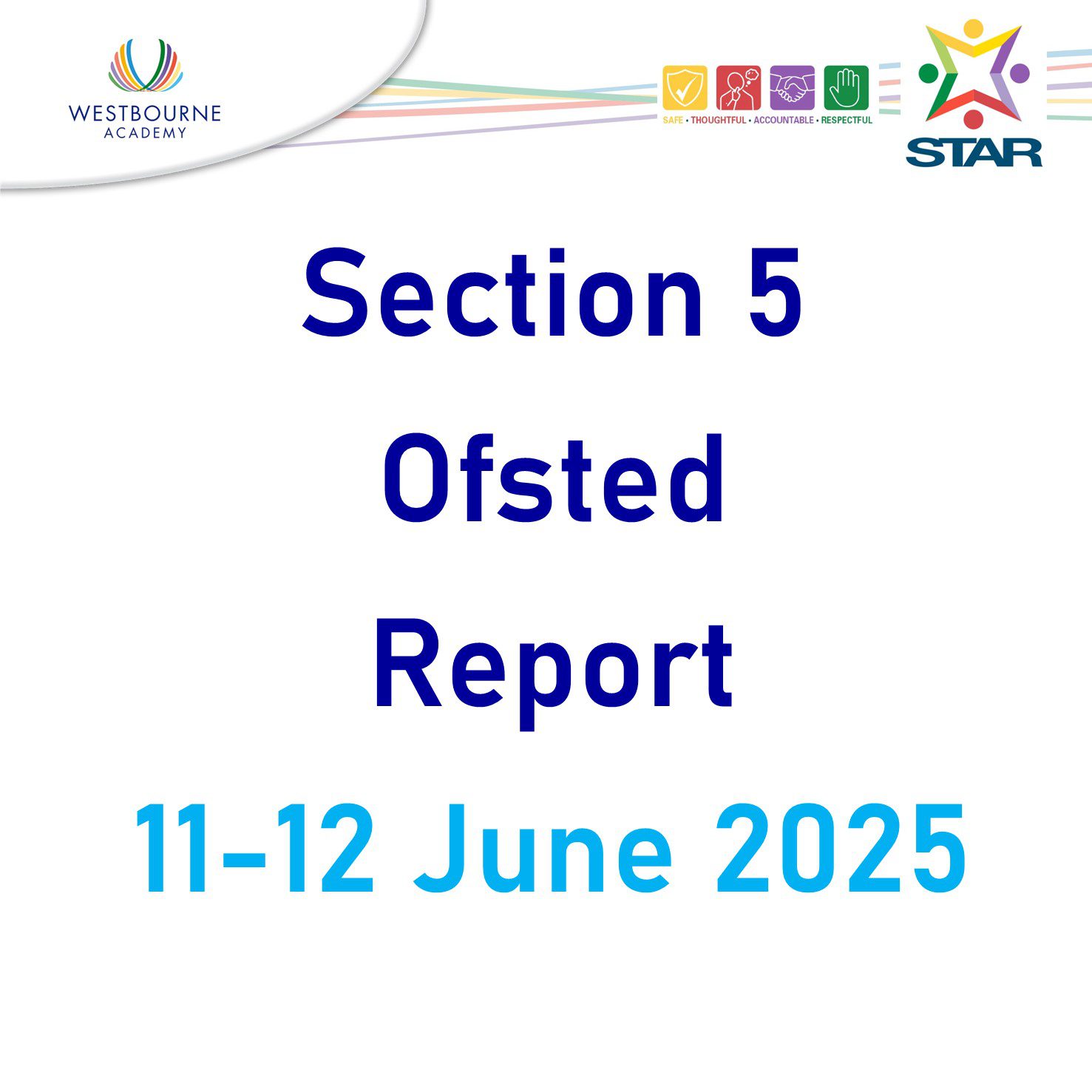 WESTBOURNE
ACADEMY

SAFE • THOUGHTFUL • ACCOUNTABLE • RESPECTFUL

STAR

Section 5
Ofsted
Report
11-12 June 2025